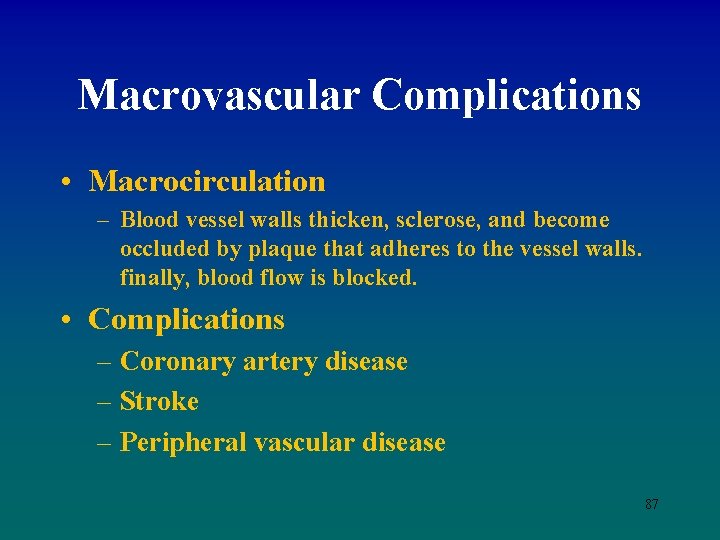 Macrovascular Complications

• Macrocirculation
– Blood vessel walls thicken, sclerose, and become occluded by plaque that adheres to the vessel walls. finally, blood flow is blocked.

• Complications
– Coronary artery disease
– Stroke
– Peripheral vascular disease

87